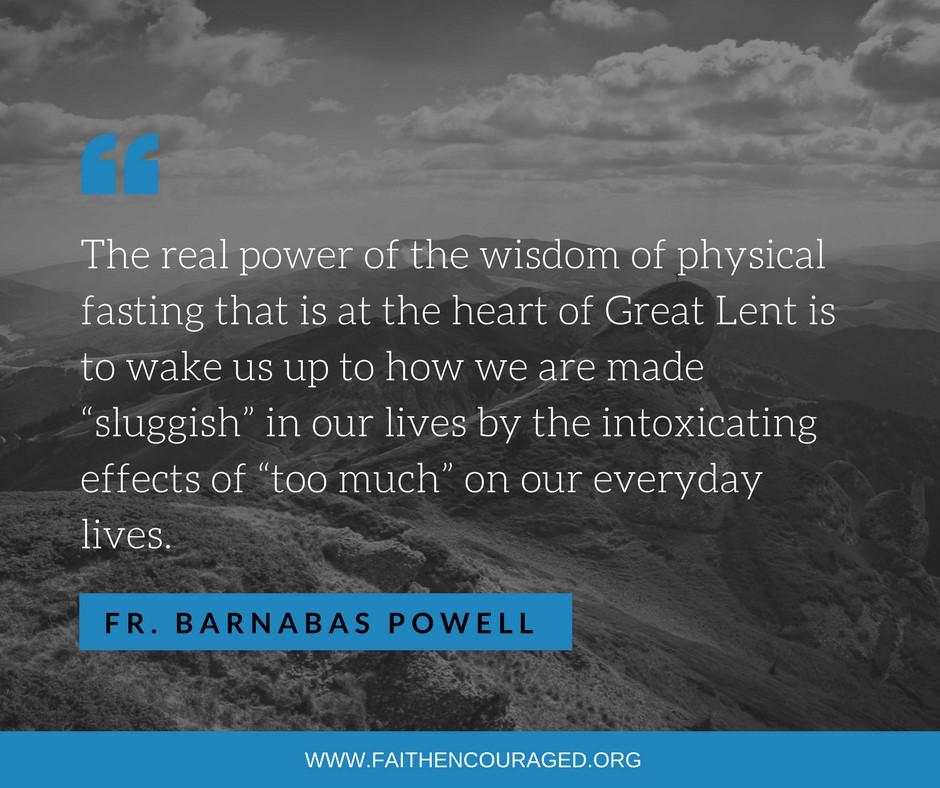 “

The real power of the wisdom of physical fasting that is at the heart of Great Lent is to wake us up to how we are made “sluggish” in our lives by the intoxicating effects of “too much” on our everyday lives.

FR. BARNABAS POWELL

WWW.FAITHENCOURAGED.ORG